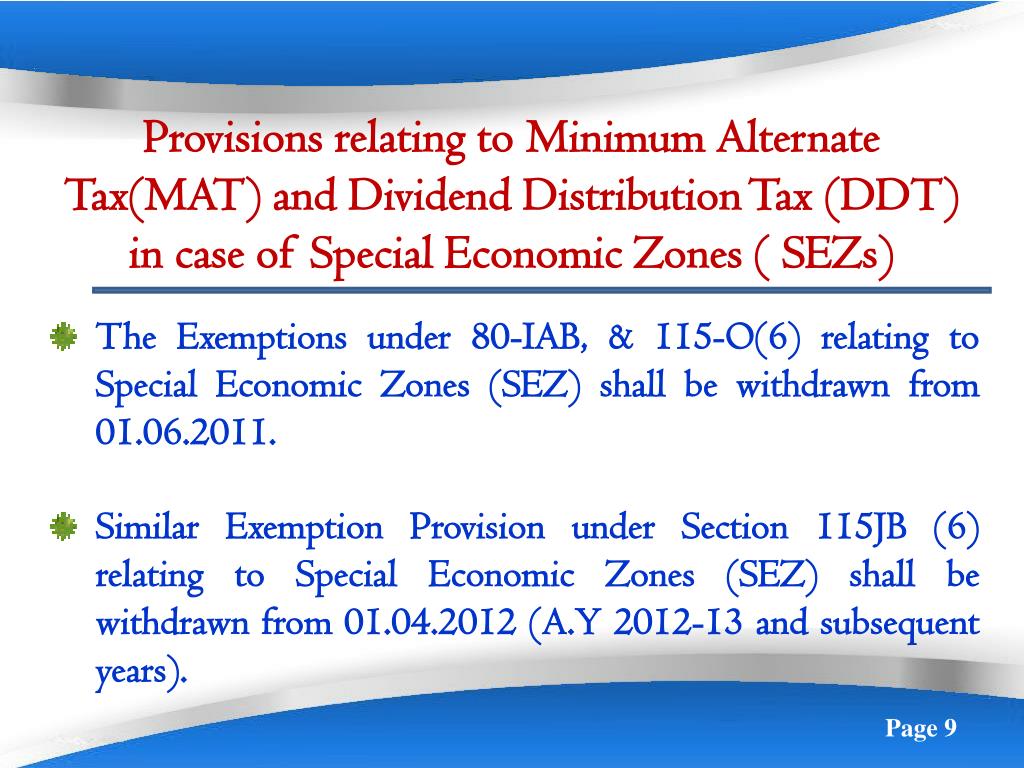 Provisions relating to Minimum Alternate Tax(MAT) and Dividend Distribution Tax (DDT) in case of Special Economic Zones ( SEZs)

The Exemptions under 80-IAB, & 115-O(6) relating to Special Economic Zones (SEZ) shall be withdrawn from 01.06.2011.

Similar Exemption Provision under Section 115JB (6) relating to Special Economic Zones (SEZ) shall be withdrawn from 01.04.2012 (A.Y 2012-13 and subsequent years).

Page 9